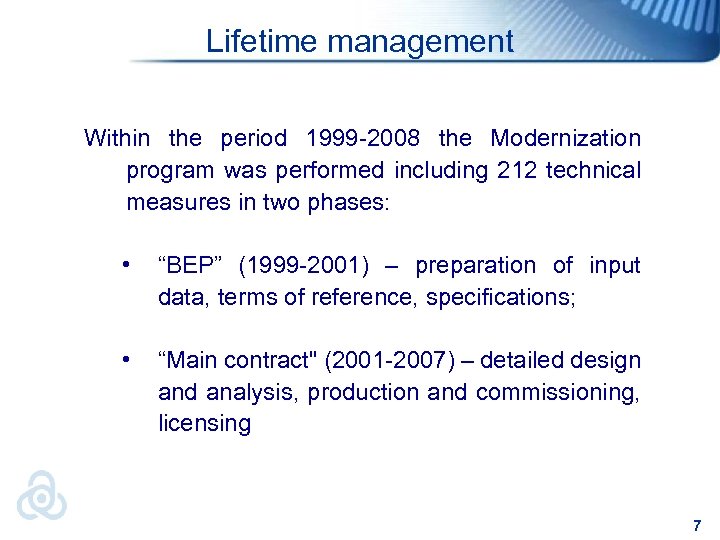 Lifetime management

Within the period 1999-2008 the Modernization program was performed including 212 technical measures in two phases:

• “BEP” (1999-2001) – preparation of input data, terms of reference, specifications;

• “Main contract" (2001-2007) – detailed design and analysis, production and commissioning, licensing

7